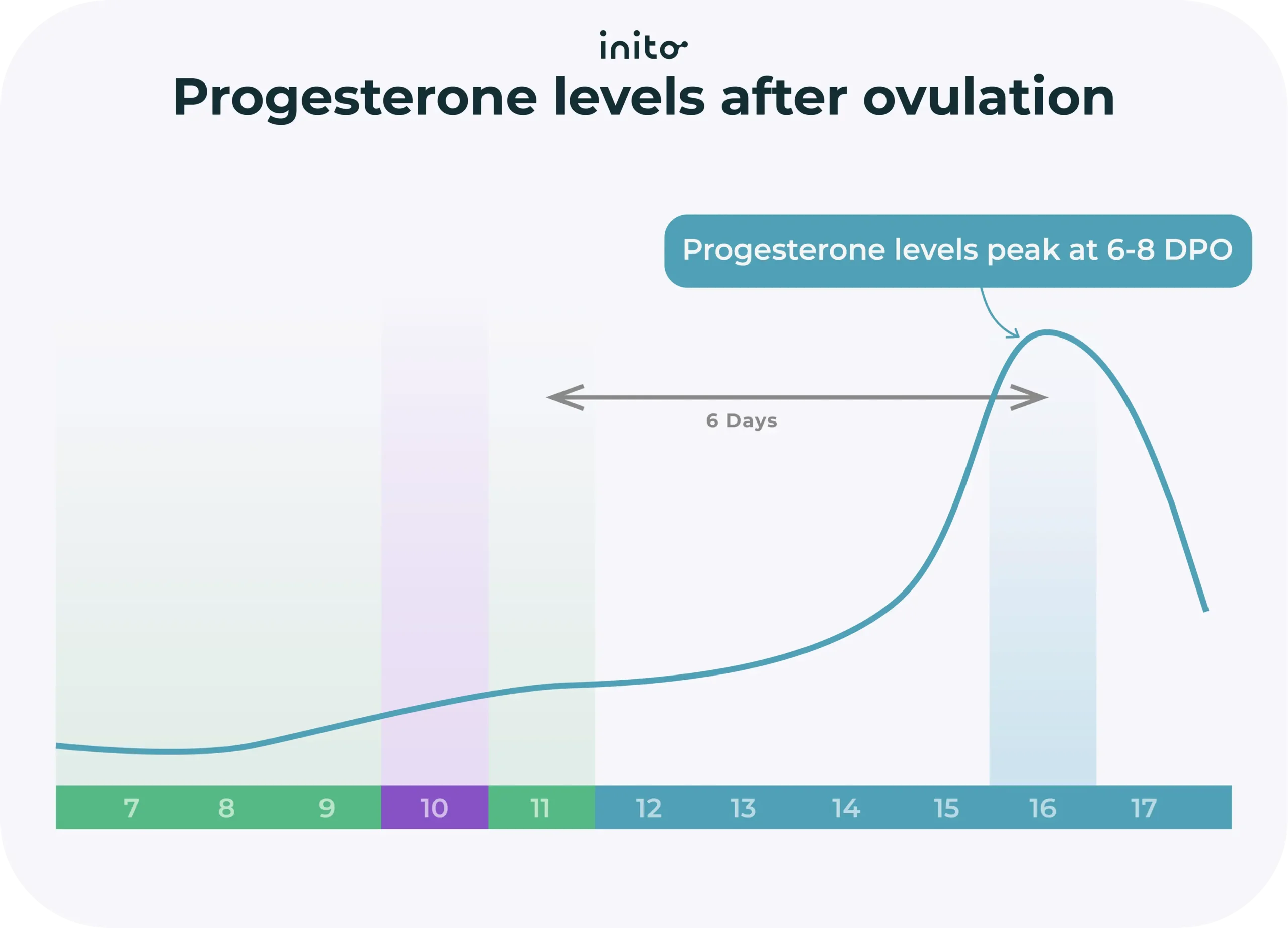 inito

Progesterone levels after ovulation

Progesterone levels peak at 6-8 DPO

6 Days

7 8 9 10 11 12 13 14 15 16 17